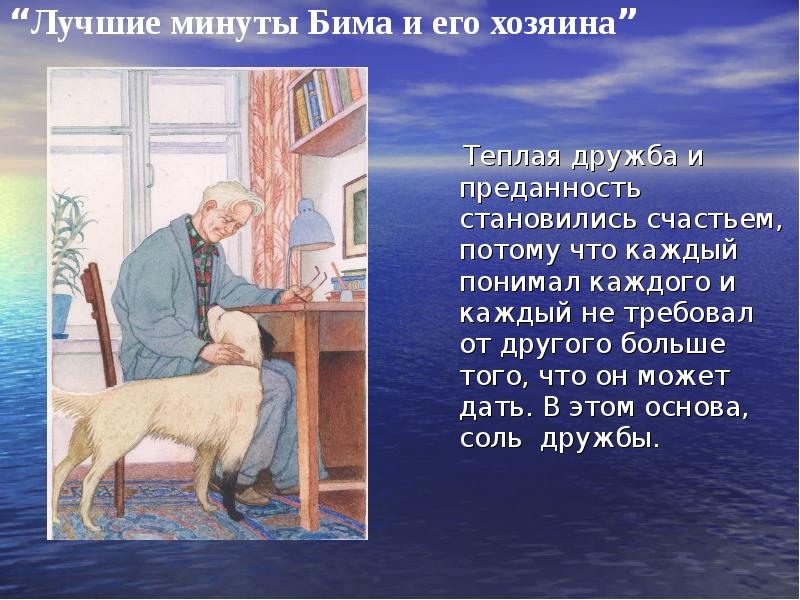 “Лучшие минуты Бима и его хозяина”

Теплая дружба и преданность становились счастьем, потому что каждый понимал каждого и каждый не требовал от другого больше того, что он может дать. В этом основа, соль дружбы.